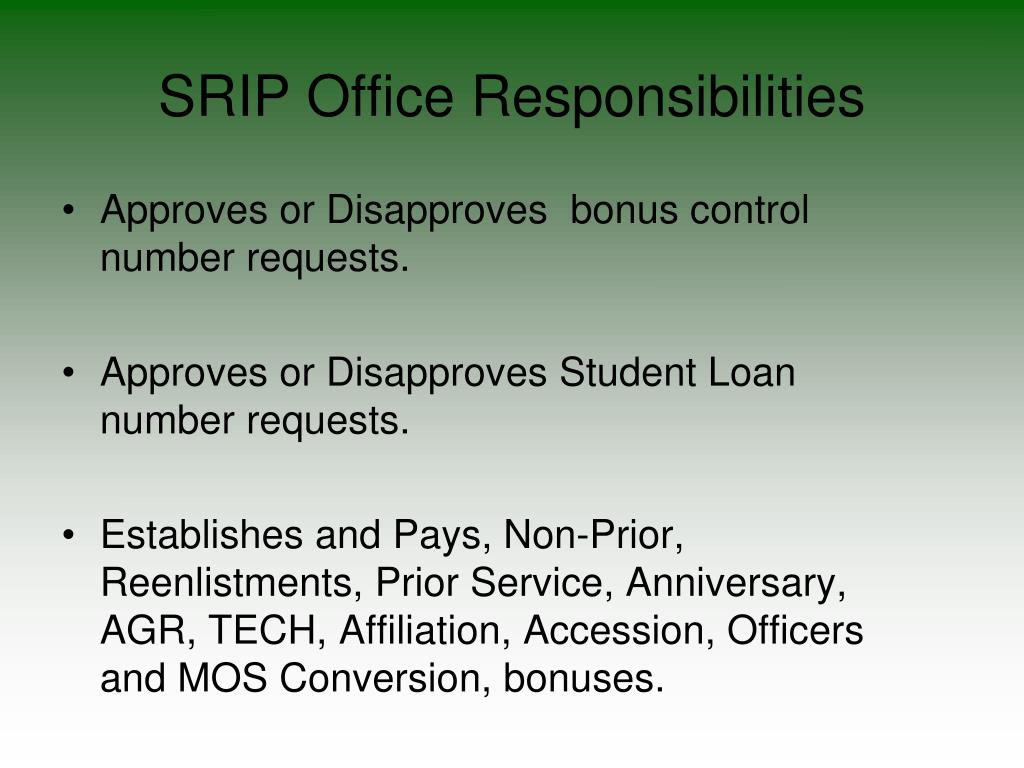 SRIP Office Responsibilities

• Approves or Disapproves bonus control number requests.

• Approves or Disapproves Student Loan number requests.

• Establishes and Pays, Non-Prior, Reenlistments, Prior Service, Anniversary, AGR, TECH, Affiliation, Accession, Officers and MOS Conversion, bonuses.